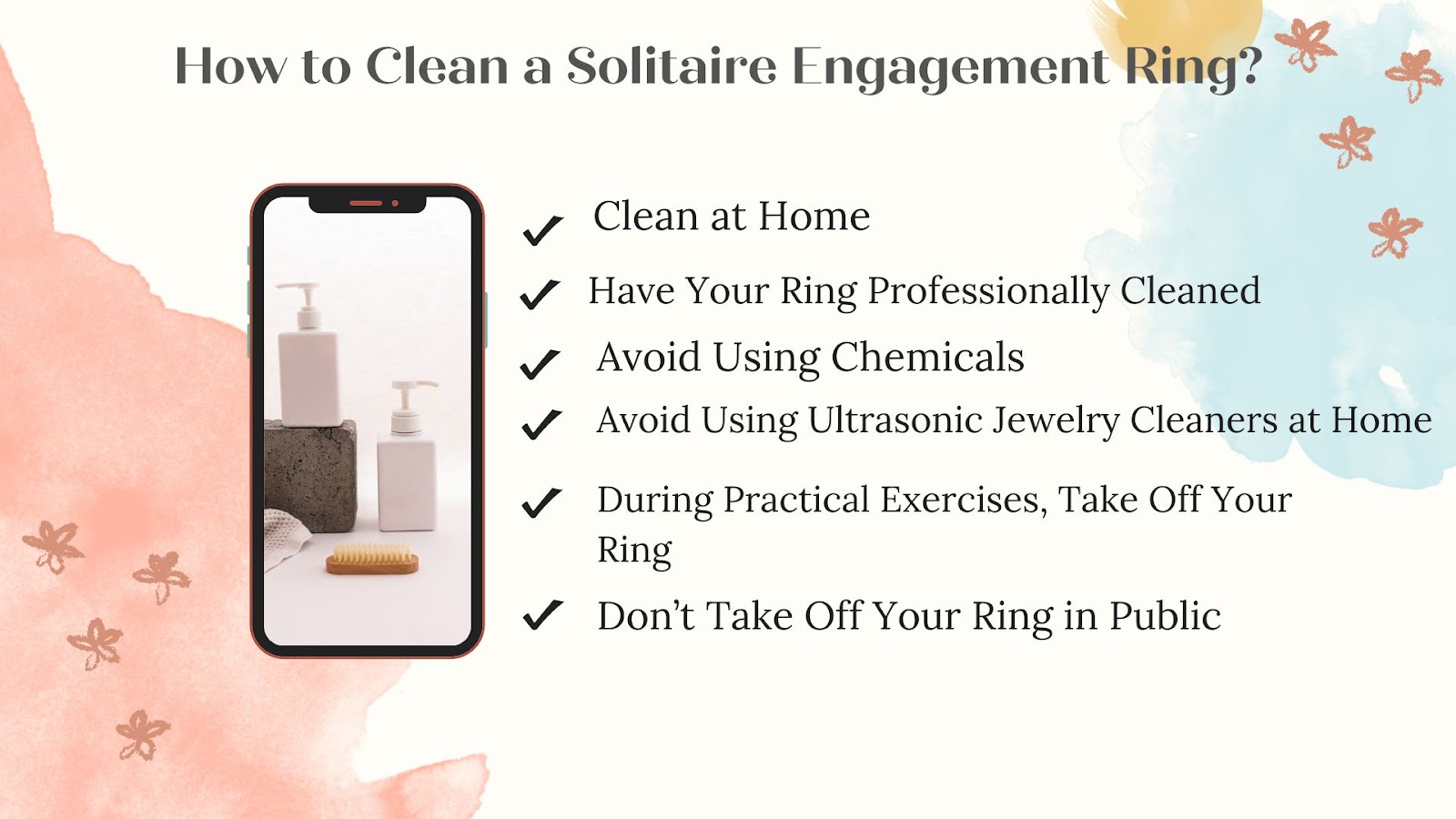 How to Clean a Solitaire Engagement Ring?

✓ Clean at Home

✓ Have Your Ring Professionally Cleaned

✓ Avoid Using Chemicals

✓ Avoid Using Ultrasonic Jewelry Cleaners at Home

✓ During Practical Exercises, Take Off Your Ring

✓ Don't Take Off Your Ring in Public